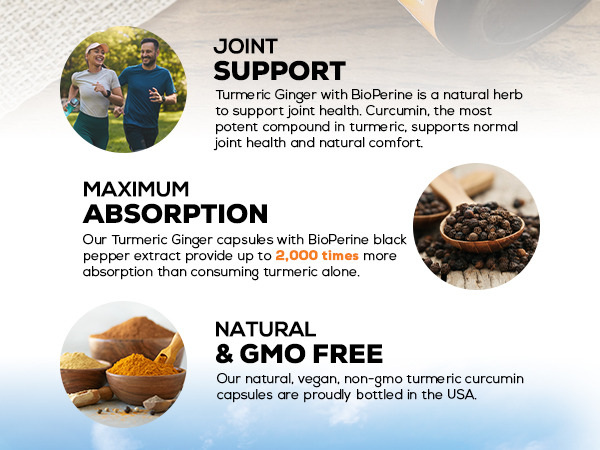 JOINT
SUPPORT

Turmeric Ginger with BioPerine is a natural herb to support joint health. Curcumin, the most potent compound in turmeric, supports normal joint health and natural comfort.

MAXIMUM
ABSORPTION

Our Turmeric Ginger capsules with BioPerine black pepper extract provide up to 2,000 times more absorption than consuming turmeric alone.

NATURAL
& GMO FREE

Our natural, vegan, non-gmo turmeric curcumin capsules are proudly bottled in the USA.